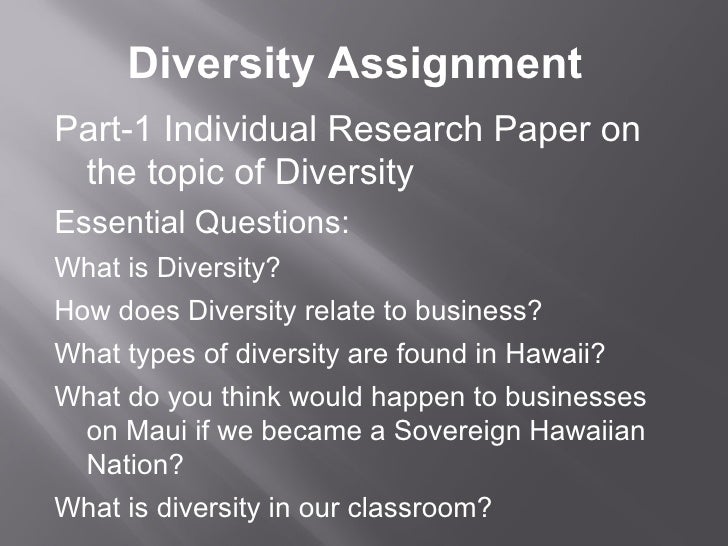 Diversity Assignment

Part-1 Individual Research Paper on the topic of Diversity

Essential Questions:

What is Diversity?

How does Diversity relate to business?

What types of diversity are found in Hawaii?

What do you think would happen to businesses on Maui if we became a Sovereign Hawaiian Nation?

What is diversity in our classroom?